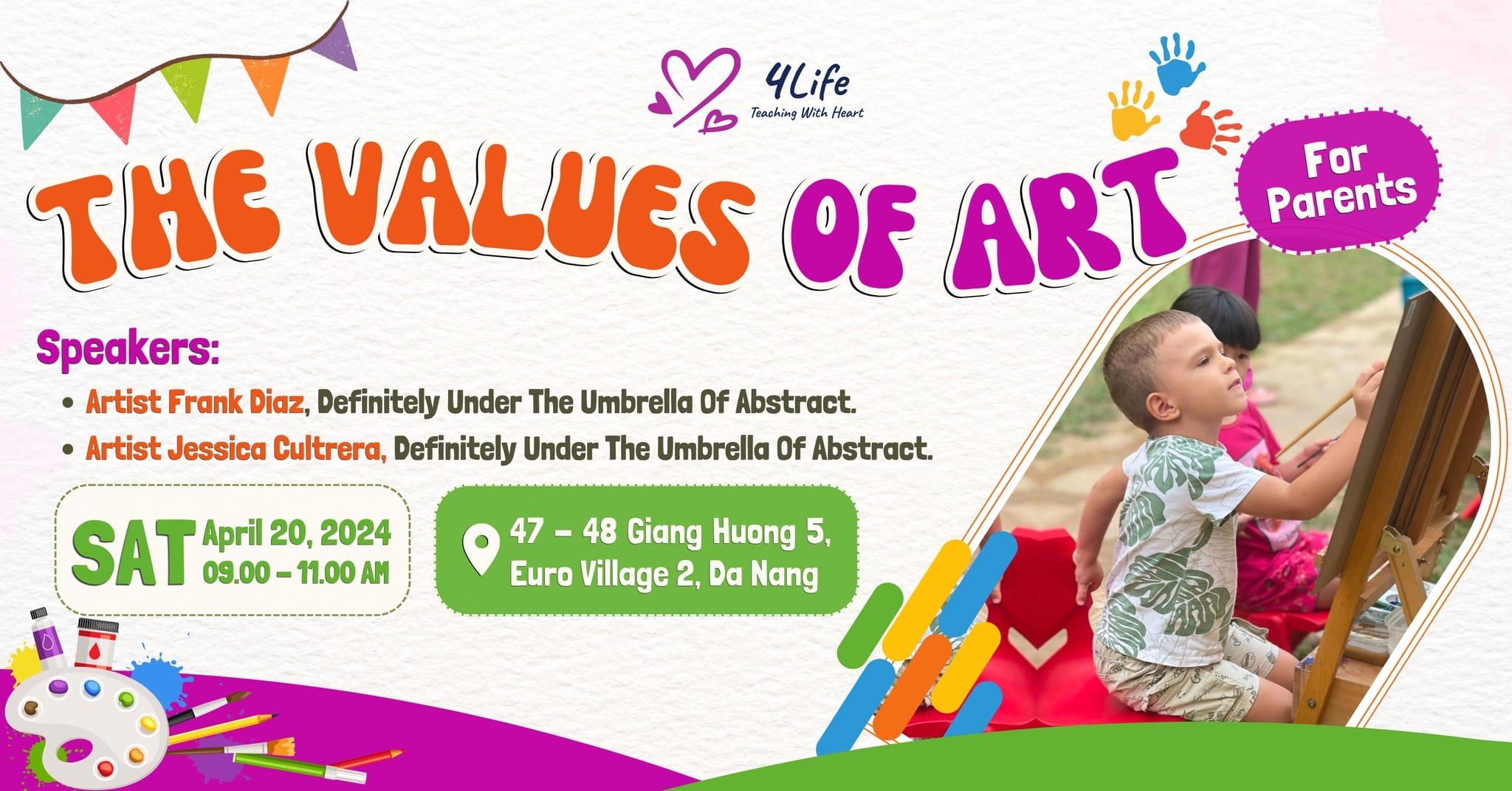 4Life
Teaching With Heart

THE VALUES OF ART

For Parents

Speakers:

• Artist Frank Diaz, Definitely Under The Umbrella Of Abstract.
• Artist Jessica Cultrera, Definitely Under The Umbrella Of Abstract.

SAT April 20, 2024
09.00 – 11.00 AM

47 – 48 Giang Huong 5, Euro Village 2, Da Nang